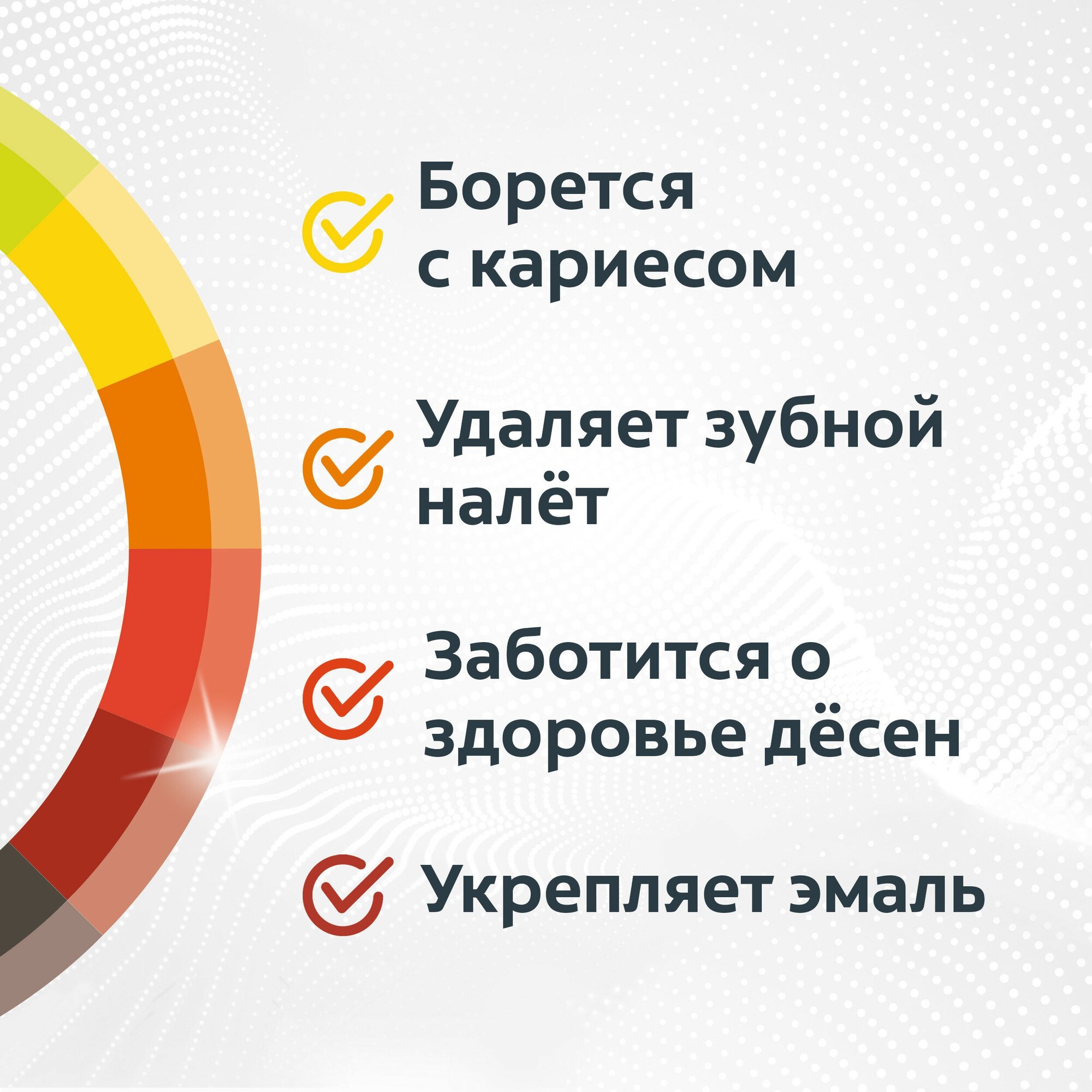 Борется с кариесом

Удаляет зубной налёт

Заботится о здоровье дёсен

Укрепляет эмаль